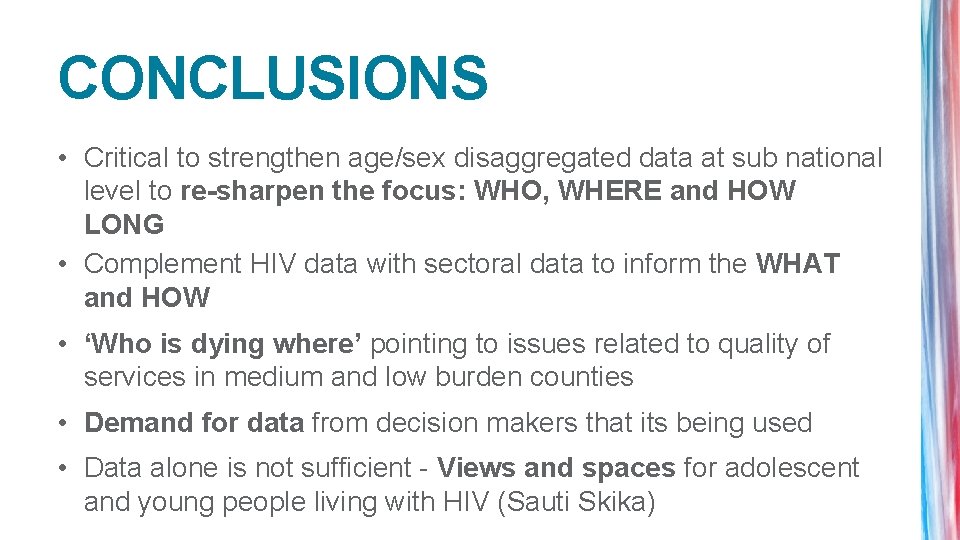 CONCLUSIONS

• Critical to strengthen age/sex disaggregated data at sub national level to re-sharpen the focus: WHO, WHERE and HOW LONG

• Complement HIV data with sectoral data to inform the WHAT and HOW

• ‘Who is dying where’ pointing to issues related to quality of services in medium and low burden counties

• Demand for data from decision makers that its being used

• Data alone is not sufficient - Views and spaces for adolescent and young people living with HIV (Sauti Skika)